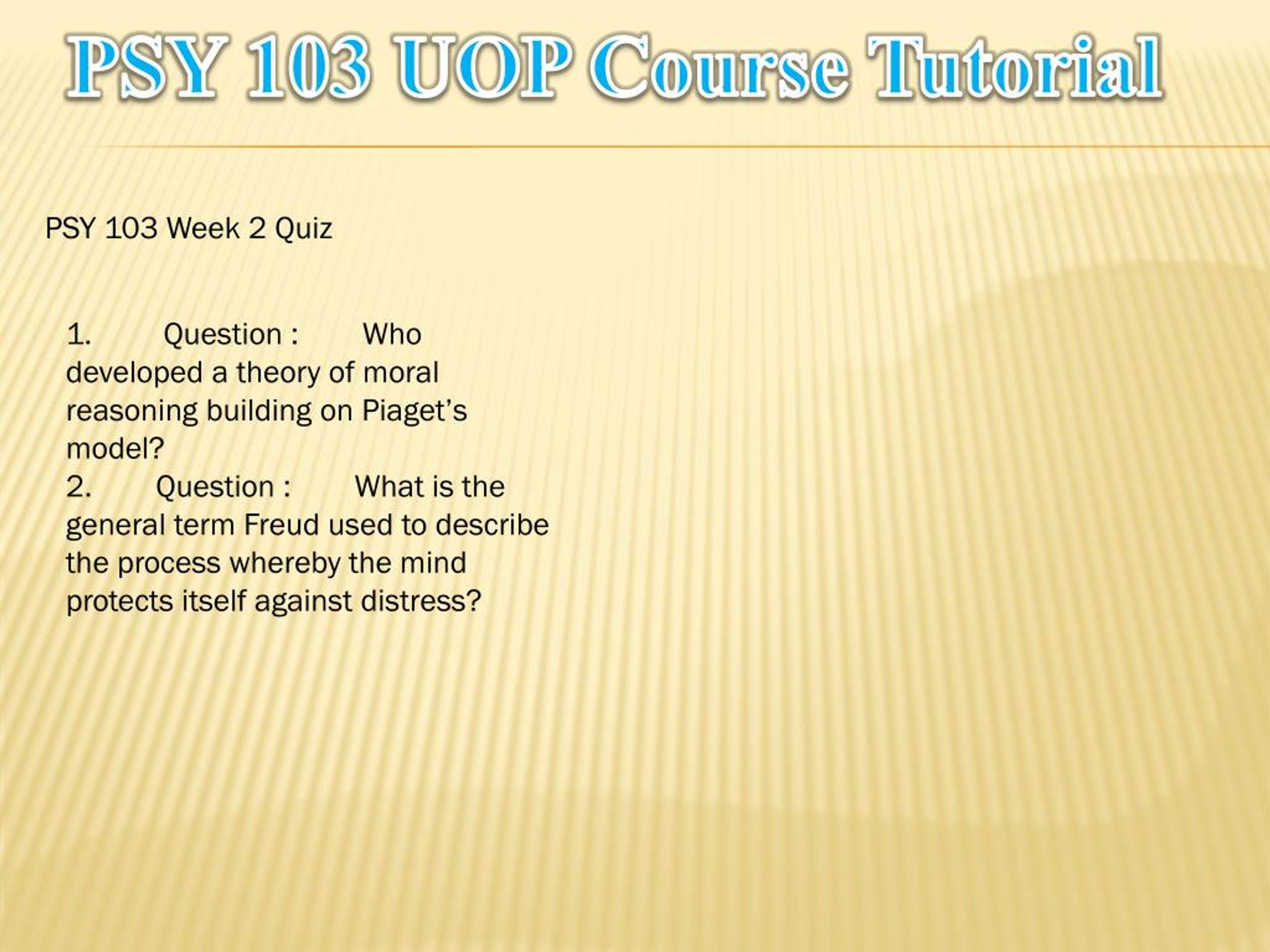 PSY 103 UOP Course Tutorial

PSY 103 Week 2 Quiz

1. Question : Who developed a theory of moral reasoning building on Piaget's model?
2. Question : What is the general term Freud used to describe the process whereby the mind protects itself against distress?